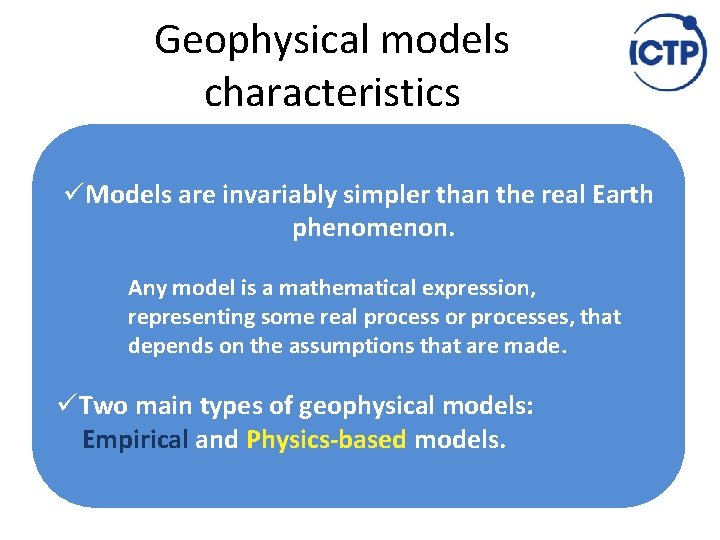 Geophysical models characteristics

ICTP

✓Models are invariably simpler than the real Earth phenomenon.

Any model is a mathematical expression, representing some real process or processes, that depends on the assumptions that are made.

✓Two main types of geophysical models: Empirical and Physics-based models.